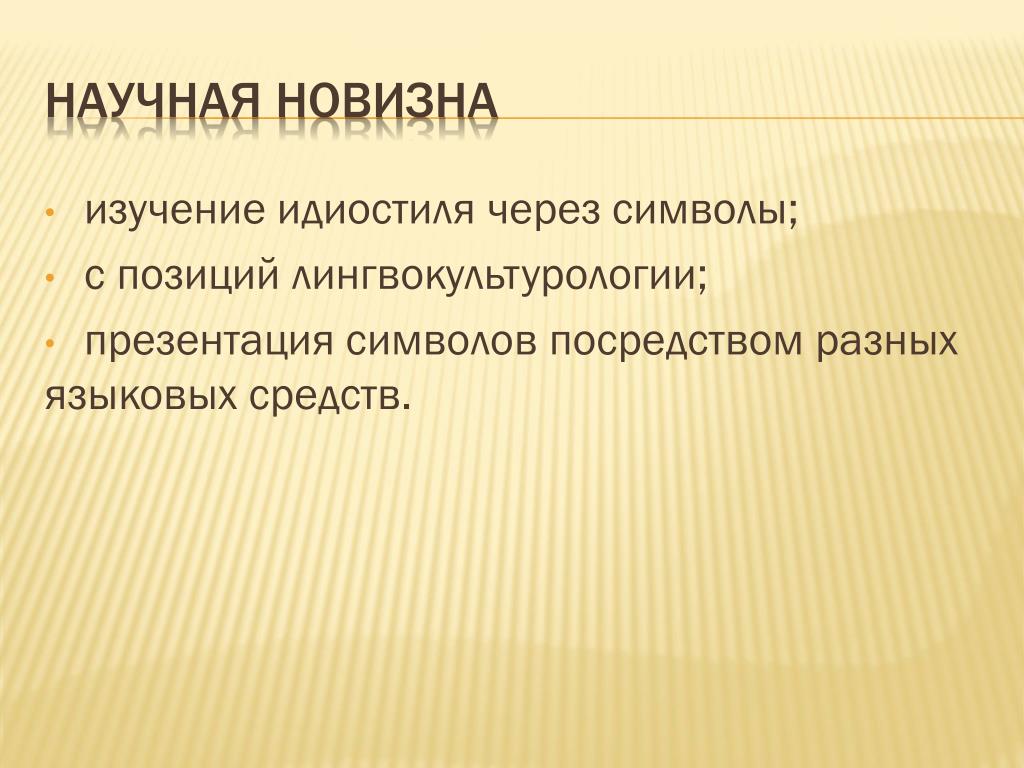 НАУЧНАЯ НОВИЗНА

• изучение идиостиля через символы;

• с позиций лингвокультурологии;

• презентация символов посредством разных языковых средств.